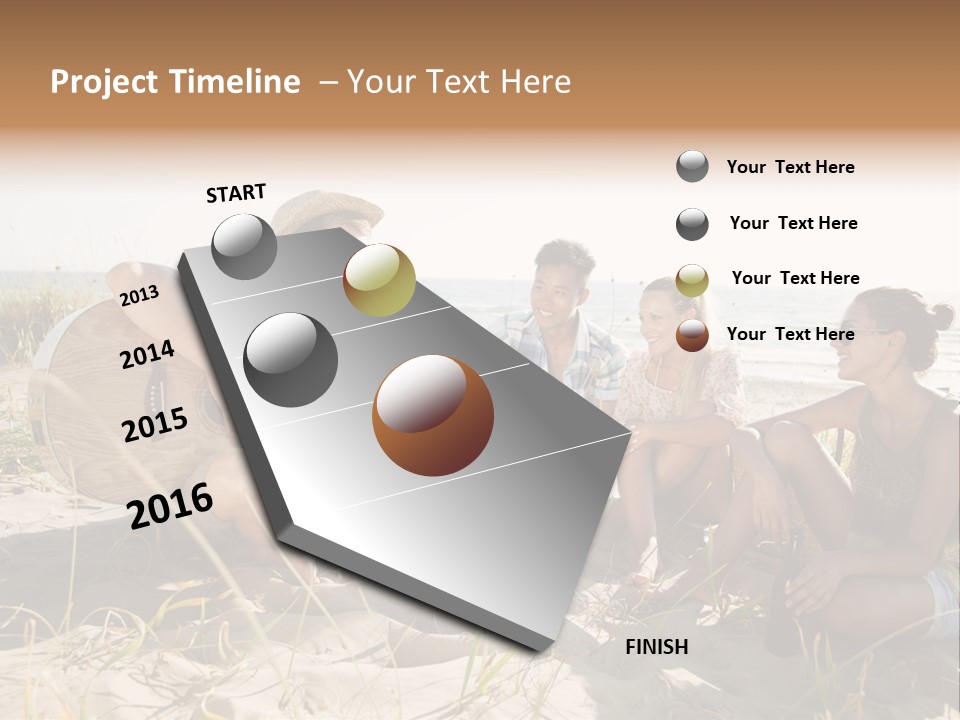 Project Timeline – Your Text Here

START

2013

2014

2015

2016

FINISH

Your Text Here

Your Text Here

Your Text Here

Your Text Here